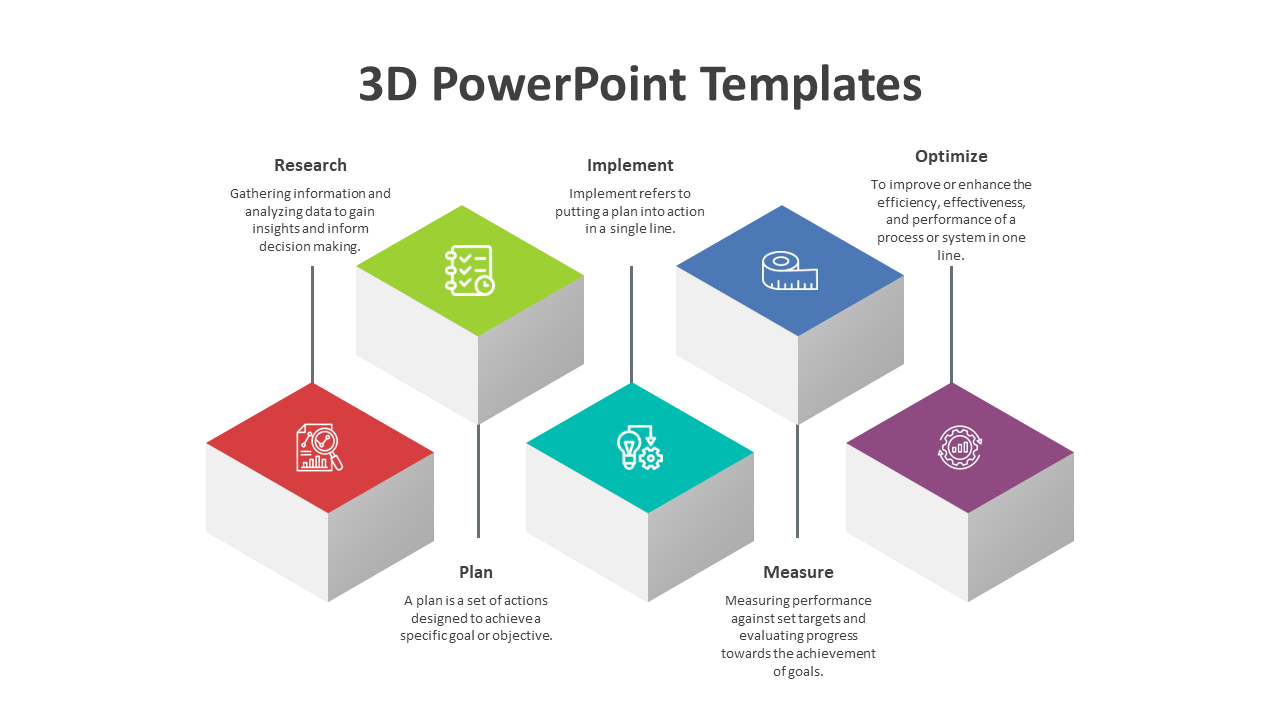 3D PowerPoint Templates

Research
Gathering information and analyzing data to gain insights and inform decision making.

Implement
Implement refers to putting a plan into action in a single line.

Optimize
To improve or enhance the efficiency, effectiveness, and performance of a process or system in one line.

Plan
A plan is a set of actions designed to achieve a specific goal or objective.

Measure
Measuring performance against set targets and evaluating progress towards the achievement of goals.